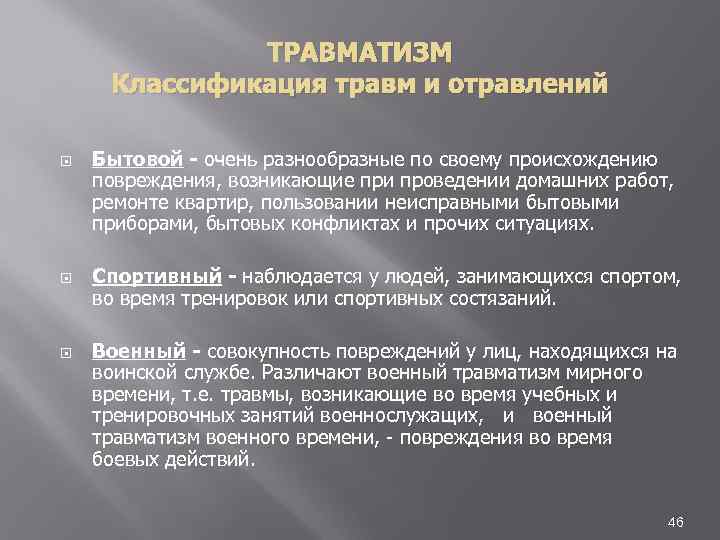 ТРАВМАТИЗМ
Классификация травм и отравлений

Бытовой - очень разнообразные по своему происхождению повреждения, возникающие при проведении домашних работ, ремонте квартир, пользовании неисправными бытовыми приборами, бытовых конфликтах и прочих ситуациях.

Спортивный - наблюдается у людей, занимающихся спортом, во время тренировок или спортивных состязаний.

Военный - совокупность повреждений у лиц, находящихся на воинской службе. Различают военный травматизм мирного времени, т.е. травмы, возникающие во время учебных и тренировочных занятий военнослужащих, и военный травматизм военного времени, - повреждения во время боевых действий.

46